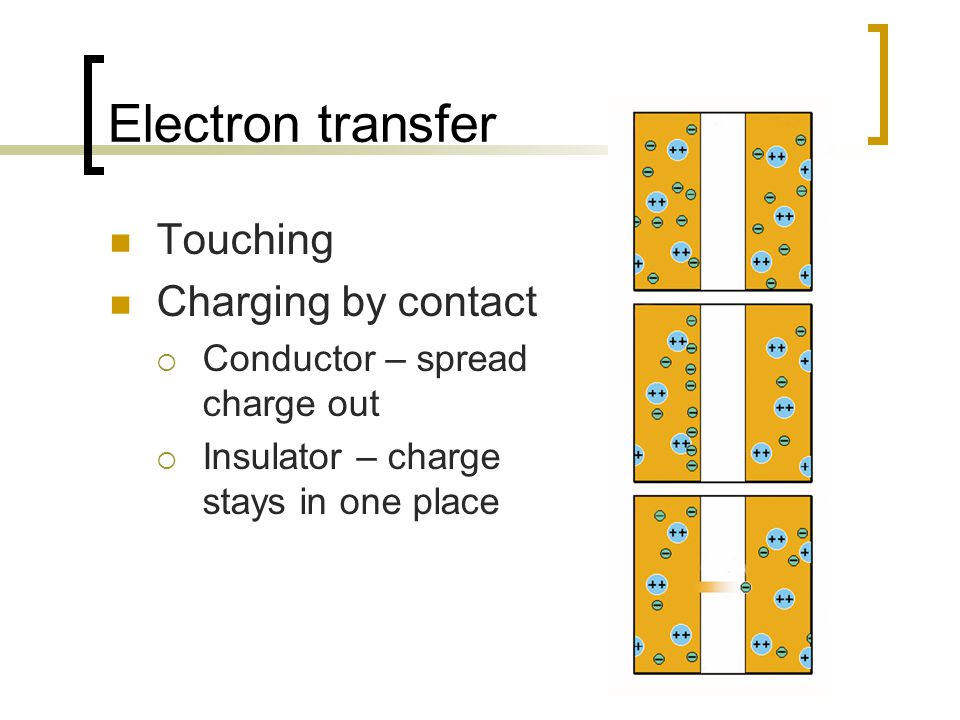 Electron transfer

Touching

Charging by contact

Conductor – spread charge out

Insulator – charge stays in one place